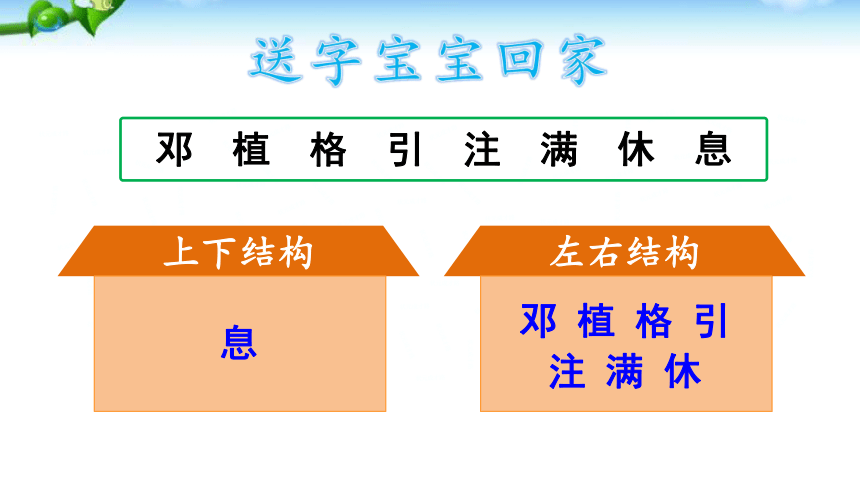 送字宝宝回家

邓 植 格 引 注 满 休 息

上下结构

息

左右结构

邓 植 格 引
注 满 休